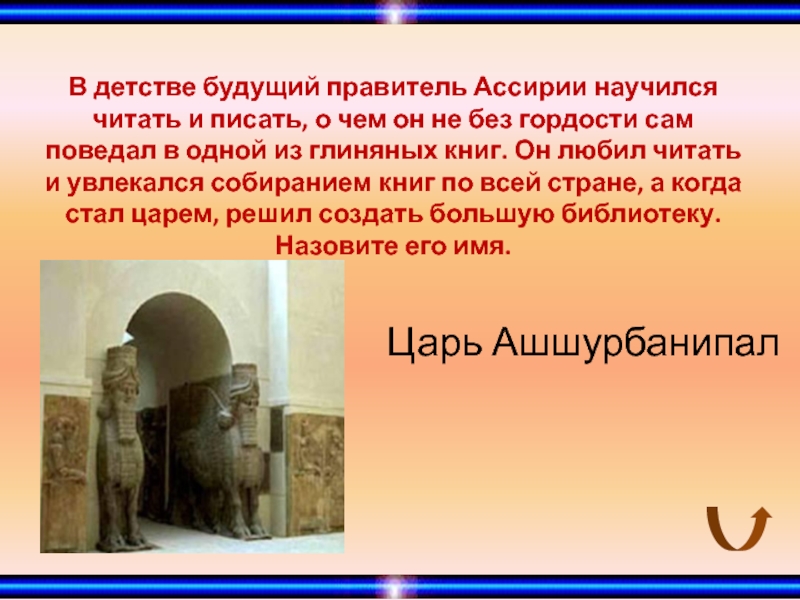 В детстве будущий правитель Ассирии научился читать и писать, о чем он не без гордости сам поведал в одной из глиняных книг. Он любил читать и увлекался собиранием книг по всей стране, а когда стал царем, решил создать большую библиотеку. Назовите его имя.

Царь Ашшурбанипал